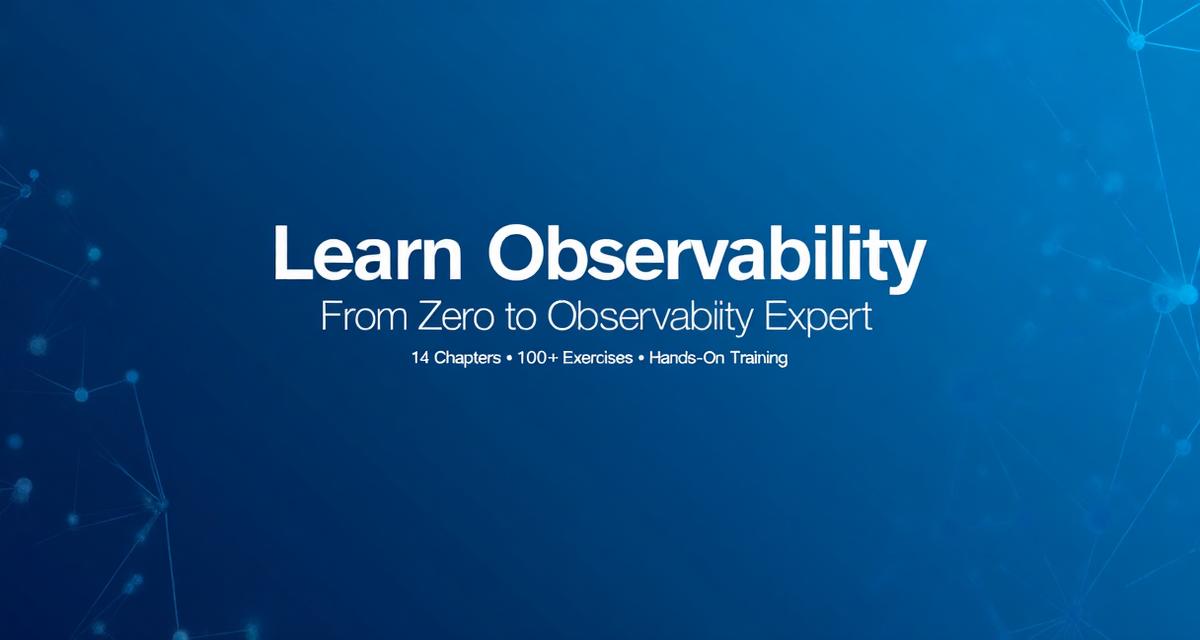 Learn Observability

From Zero to Observabiity Expert

14 Chapters • 100+ Exercises • Hands-On Training